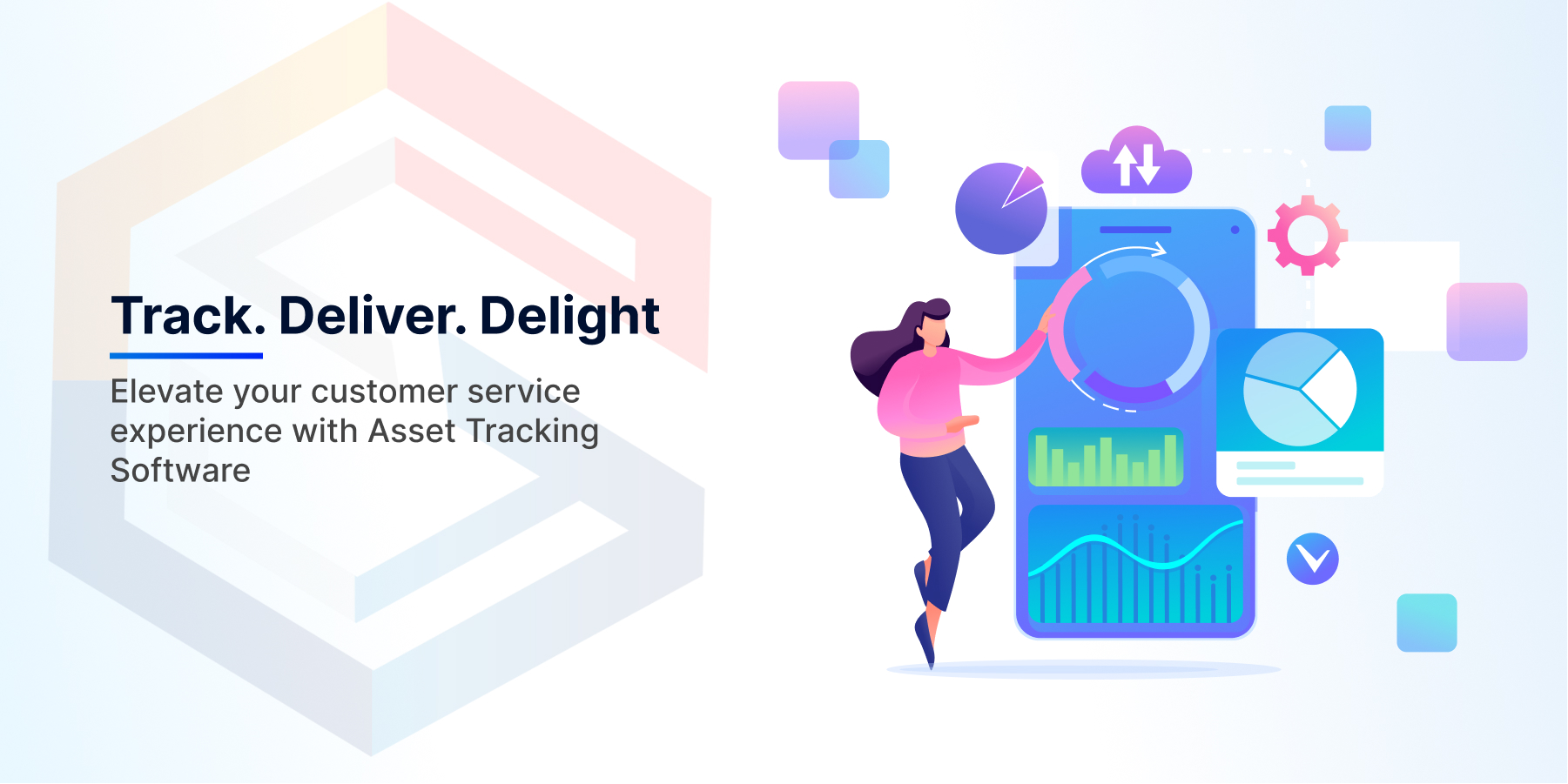 Track. Deliver. Delight

Elevate your customer service experience with Asset Tracking Software